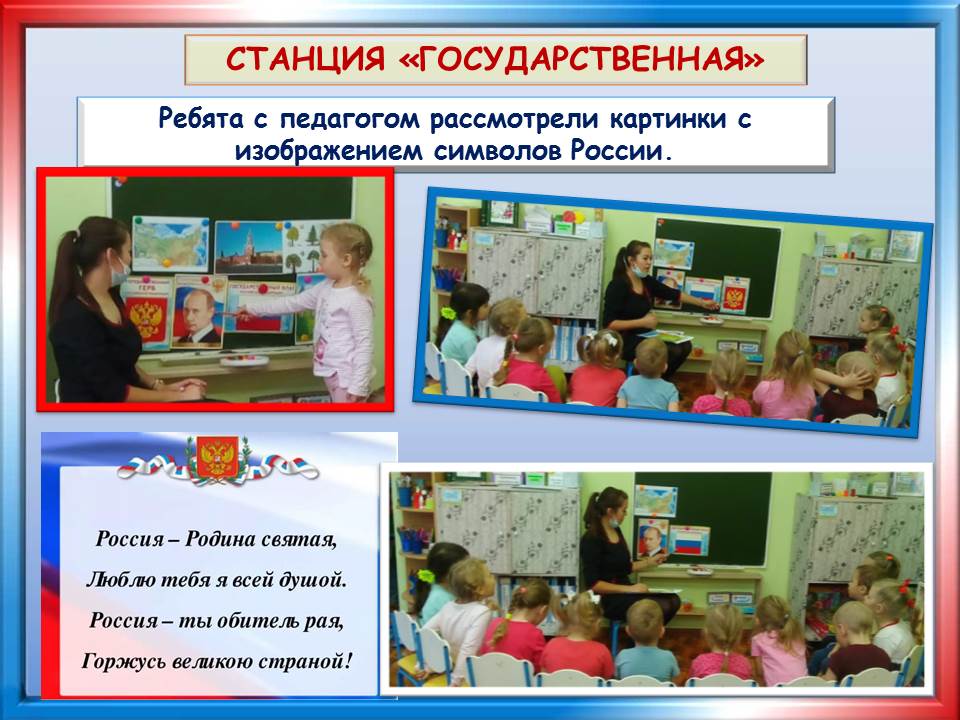 СТАНЦИЯ «ГОСУДАРСТВЕННАЯ»

Ребята с педагогом рассмотрели картинки с изображением символов России.

ГЕРБ

Россия – Родина святая,
Люблю тебя я всей душой.
Россия – ты обитель рая,
Горжусь великою страной!